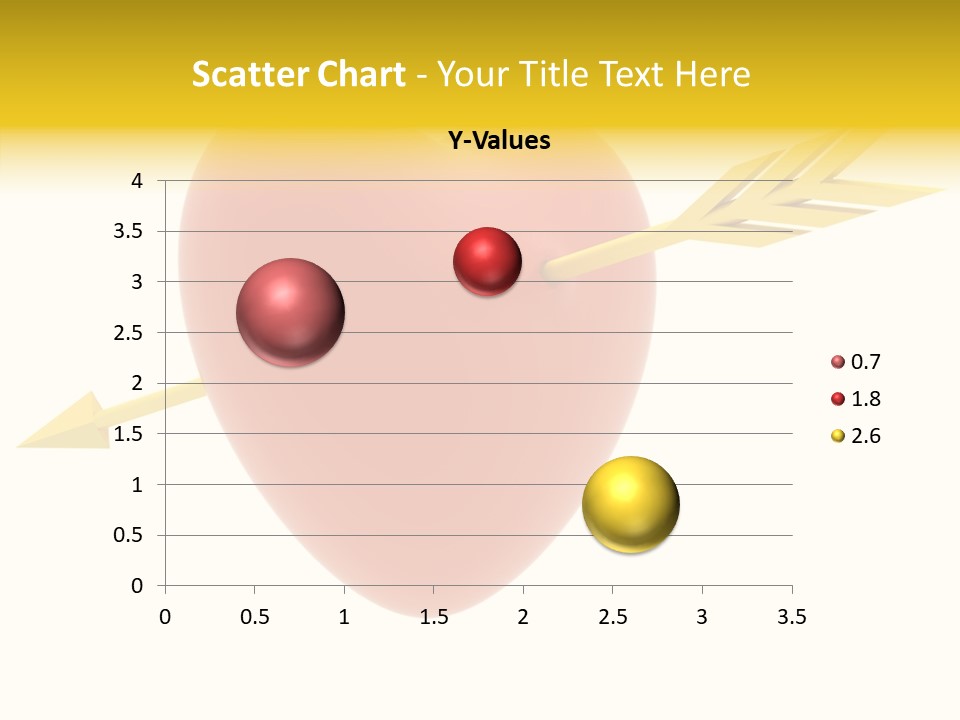 Scatter Chart - Your Title Text Here

Y-Values

4
3.5
3
2.5
2
1.5
1
0.5
0

0 0.5 1 1.5 2 2.5 3 3.5

0.7
1.8
2.6